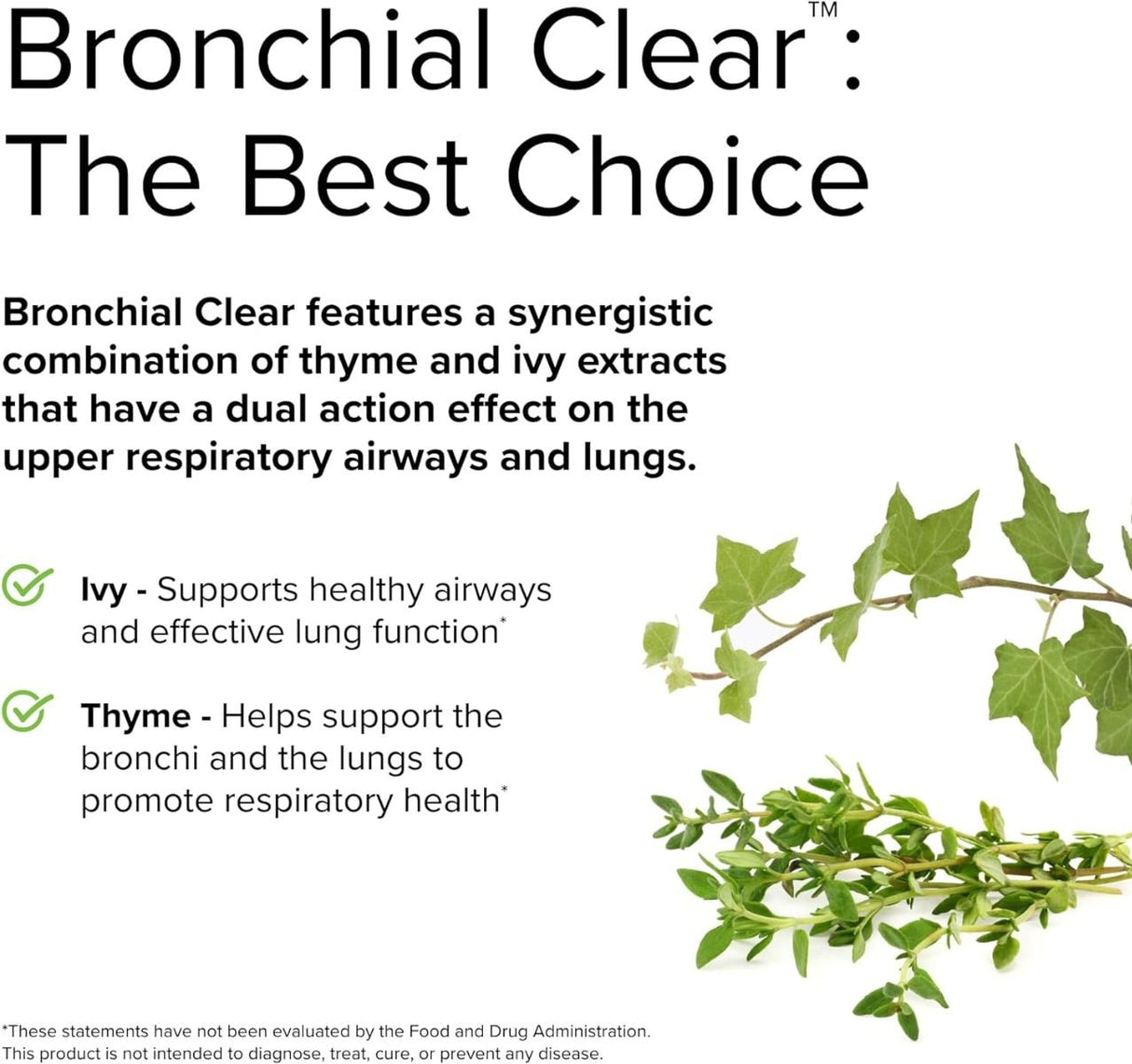 Bronchial Clear™: The Best Choice

Bronchial Clear features a synergistic combination of thyme and ivy extracts that have a dual action effect on the upper respiratory airways and lungs.

Ivy - Supports healthy airways and effective lung function*

Thyme - Helps support the bronchi and the lungs to promote respiratory health*

*These statements have not been evaluated by the Food and Drug Administration. This product is not intended to diagnose, treat, cure, or prevent any disease.